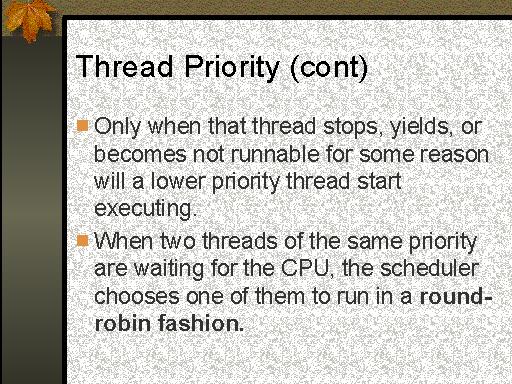 Thread Priority (cont)

Only when that thread stops, yields, or becomes not runnable for some reason will a lower priority thread start executing.

When two threads of the same priority are waiting for the CPU, the scheduler chooses one of them to run in a round-robin fashion.